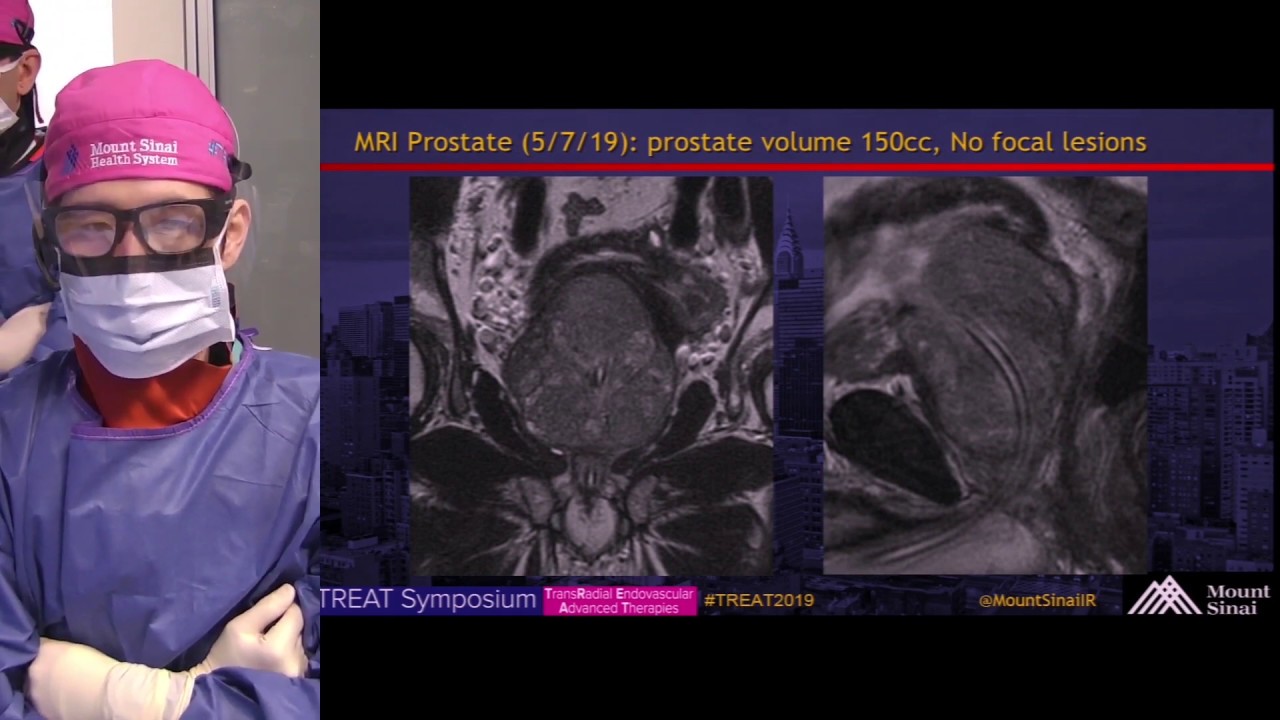 Mount Sinai Health System

MRI Prostate (5/7/19): prostate volume 150cc, No focal lesions

TREAT Symposium TransRadial Endovascular Advanced Therapies #TREAT2019 @MountSinaiIR Mount Sinai